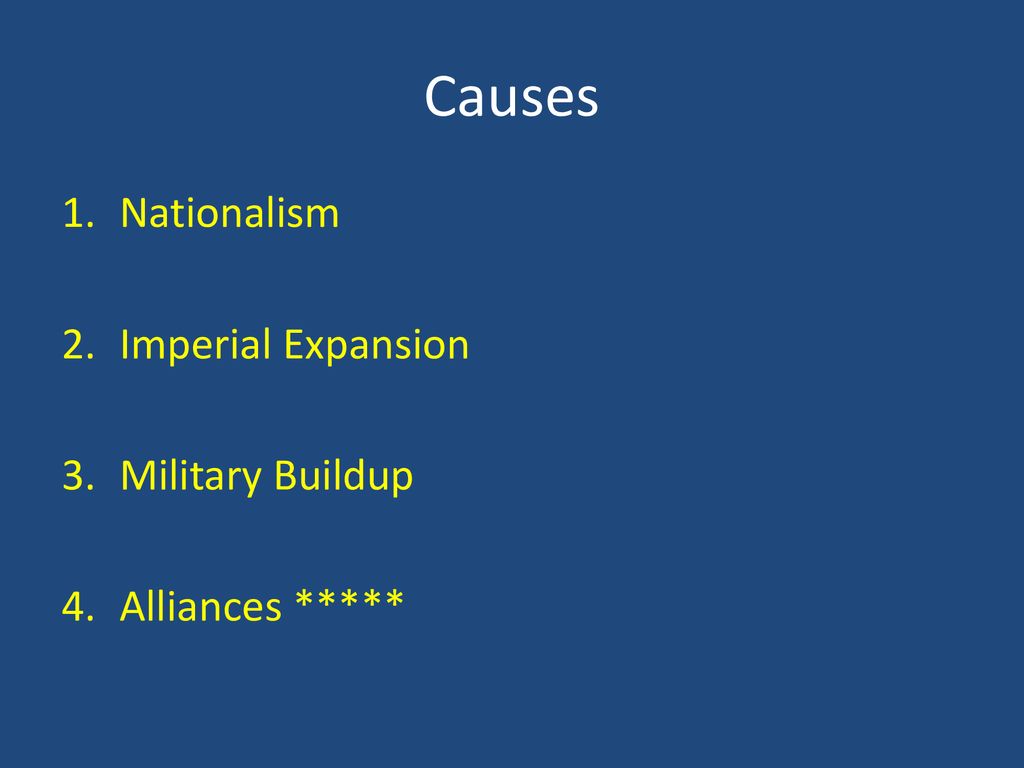 Causes

1. Nationalism

2. Imperial Expansion

3. Military Buildup

4. Alliances *****